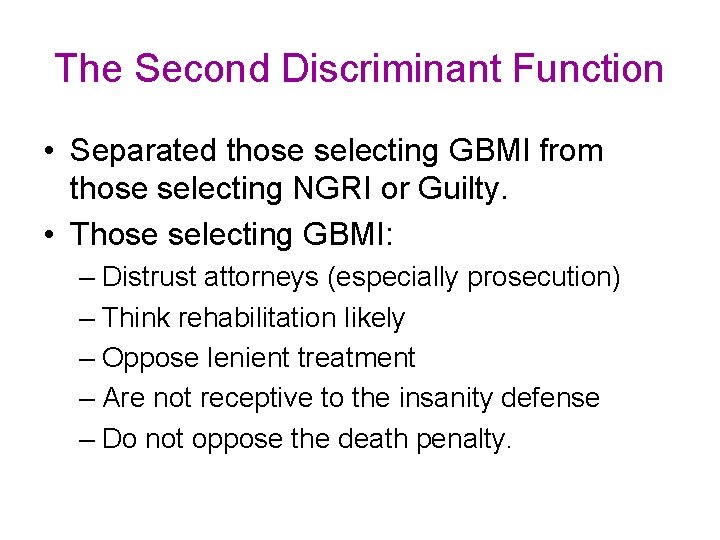 The Second Discriminant Function

• Separated those selecting GBMI from those selecting NGRI or Guilty.
• Those selecting GBMI:
– Distrust attorneys (especially prosecution)
– Think rehabilitation likely
– Oppose lenient treatment
– Are not receptive to the insanity defense
– Do not oppose the death penalty.